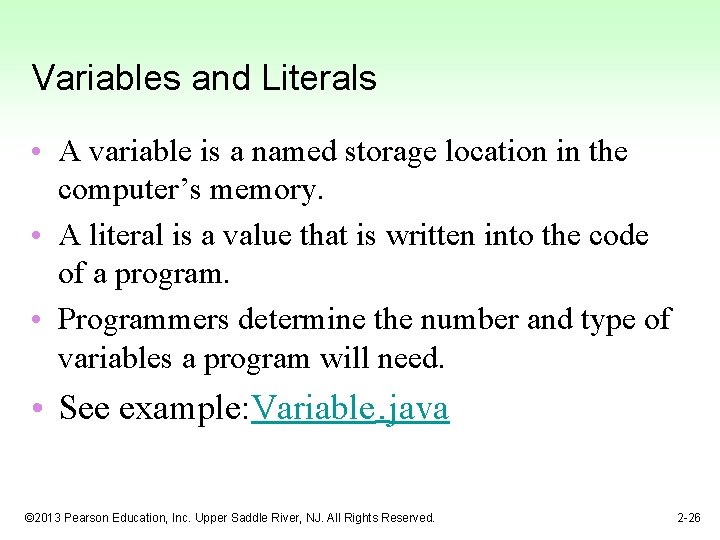 Variables and Literals

• A variable is a named storage location in the computer’s memory.

• A literal is a value that is written into the code of a program.

• Programmers determine the number and type of variables a program will need.

• See example:Variable.java

©2013 Pearson Education, Inc. Upper Saddle River, NJ. All Rights Reserved.

2-26